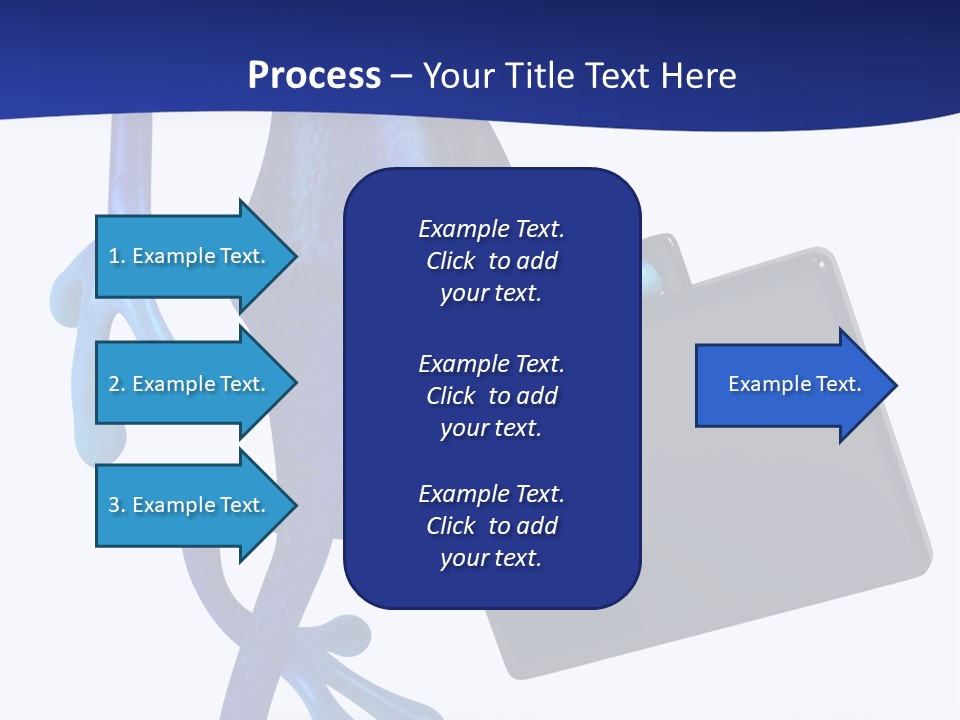 Process – Your Title Text Here

1. Example Text.

2. Example Text.

3. Example Text.

Example Text. Click to add your text.

Example Text. Click to add your text.

Example Text. Click to add your text.

Example Text.